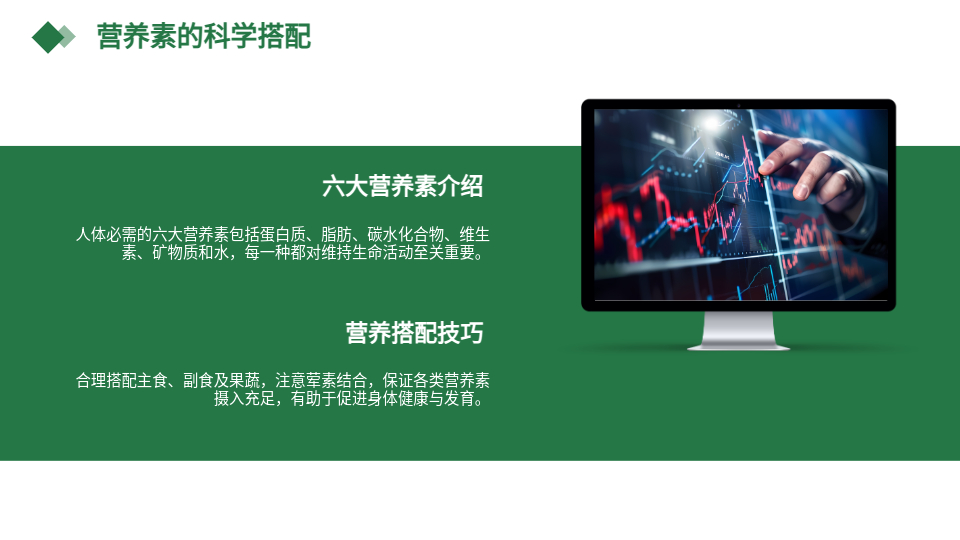 营养素的科学搭配

六大营养素介绍

人体必需的六大营养素包括蛋白质、脂肪、碳水化合物、维生素、矿物质和水，每一种都对维持生命活动至关重要。

营养搭配技巧

合理搭配主食、副食及果蔬，注意荤素结合，保证各类营养素摄入充足，有助于促进身体健康与发育。